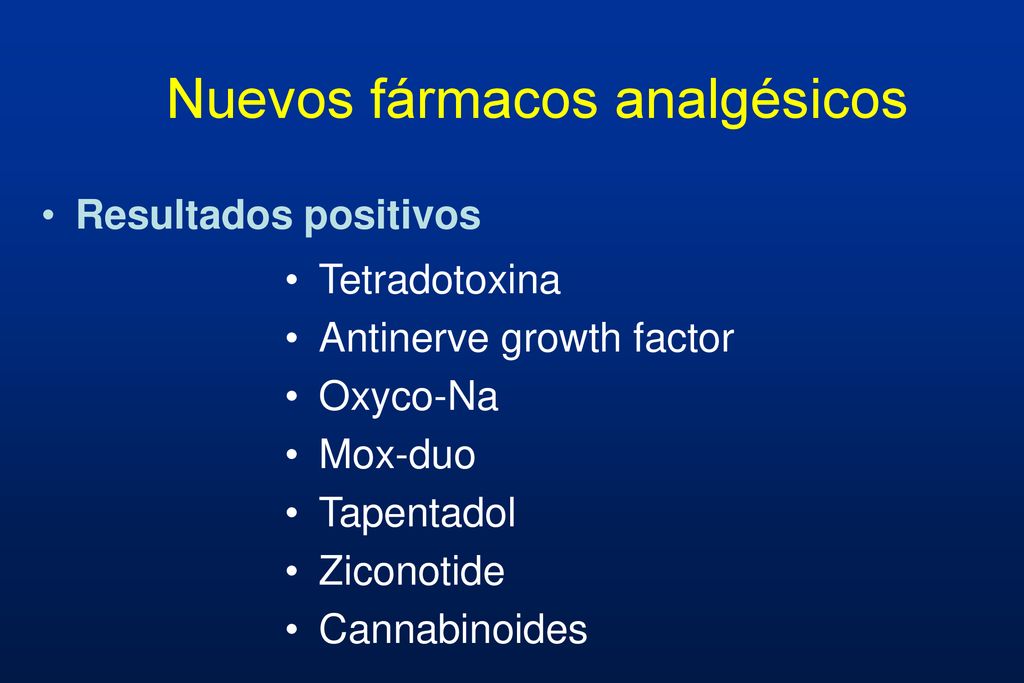 Nuevos fármacos analgésicos

• Resultados positivos

• Tetradotoxina
• Antinerve growth factor
• Oxyco-Na
• Mox-duo
• Tapentadol
• Ziconotide
• Cannabinoides